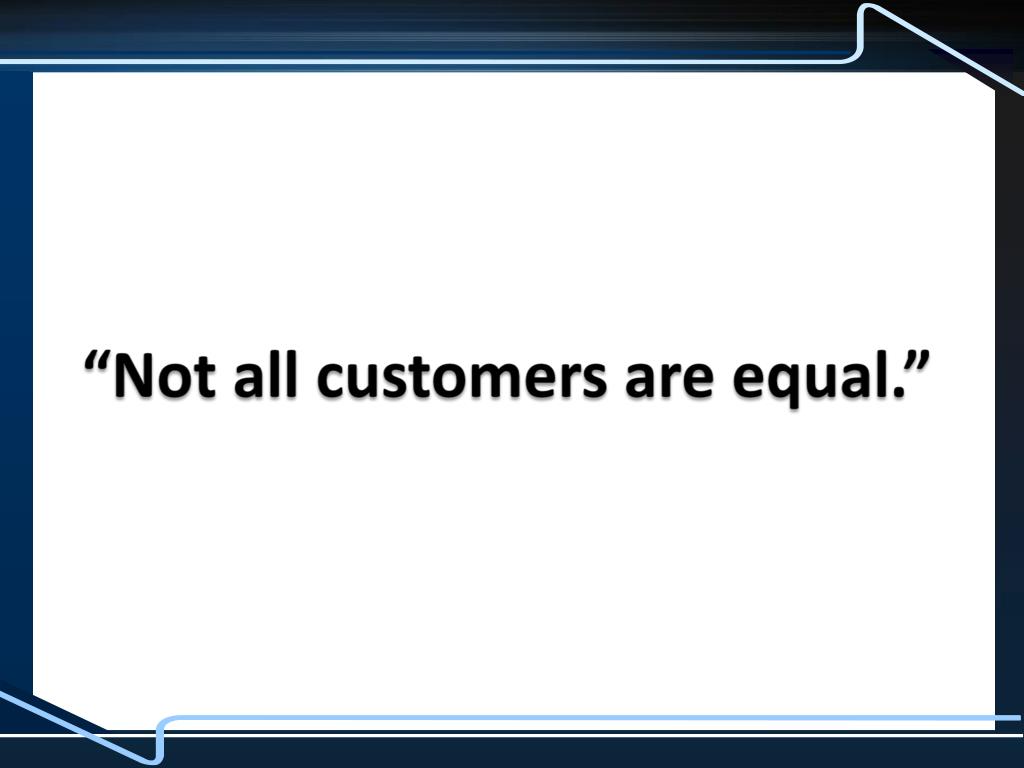 “Not all customers are equal.”